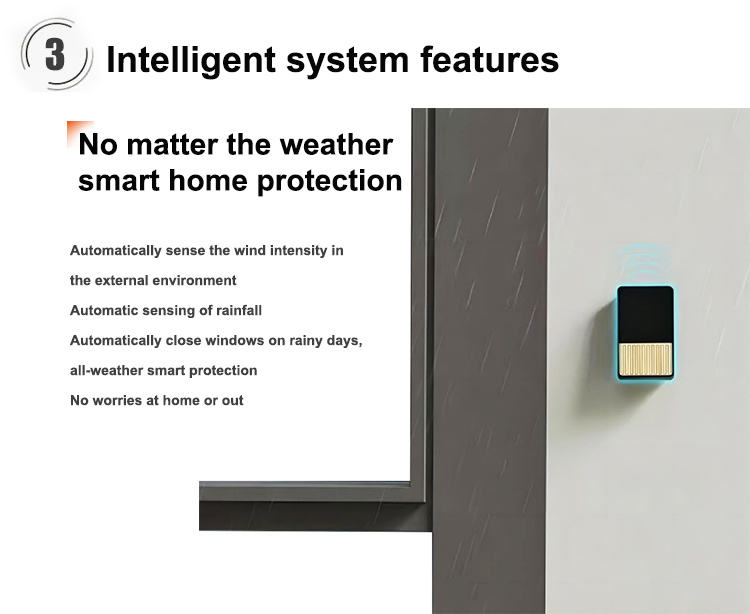 3 Intelligent system features

No matter the weather smart home protection

Automatically sense the wind intensity in the external environment
Automatic sensing of rainfall
Automatically close windows on rainy days, all-weather smart protection
No worries at home or out